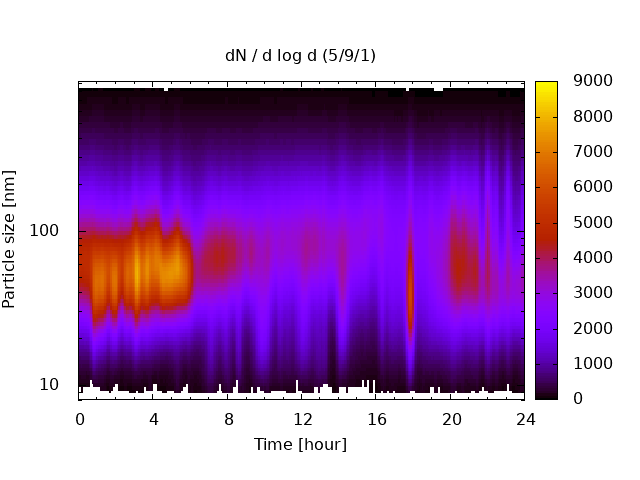 dN / d log d (5/9/1)

Particle size [nm]

100

10

0 4 8 12 16 20 24

Time [hour]

9000
8000
7000
6000
5000
4000
3000
2000
1000
0